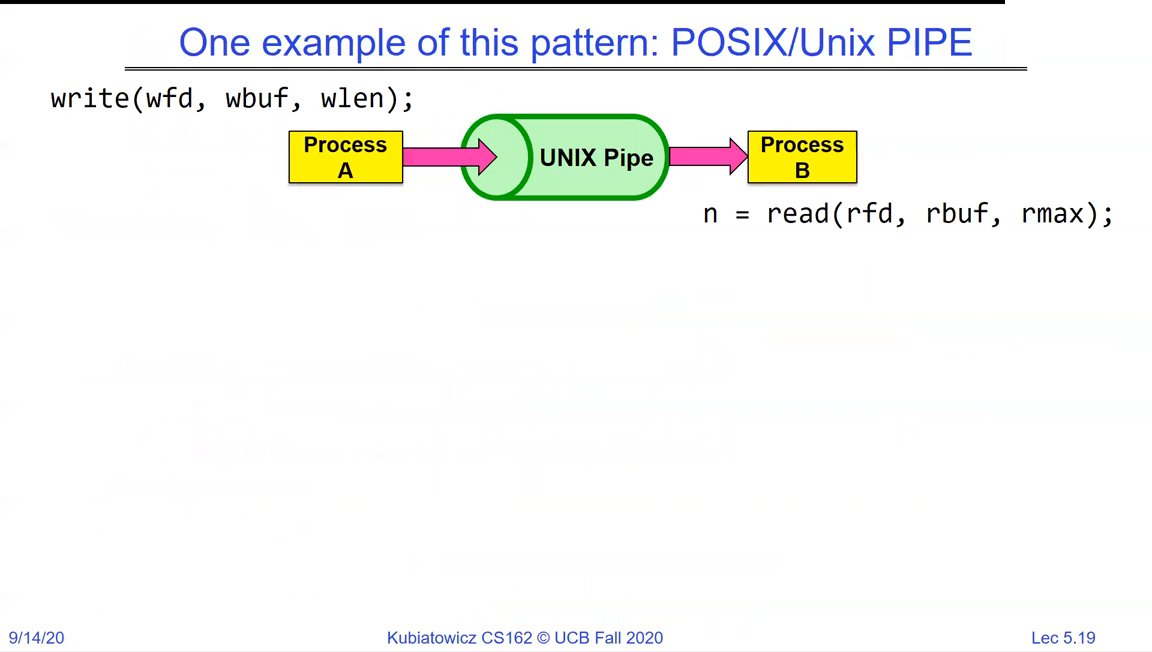 One example of this pattern: POSIX/Unix PIPE

write(wfd, wbuf, wlen);

Process A

UNIX Pipe

Process B

n = read(rfd, rbuf, rmax);

9/14/20

Kubiatowicz CS162 © UCB Fall 2020

Lec 5.19